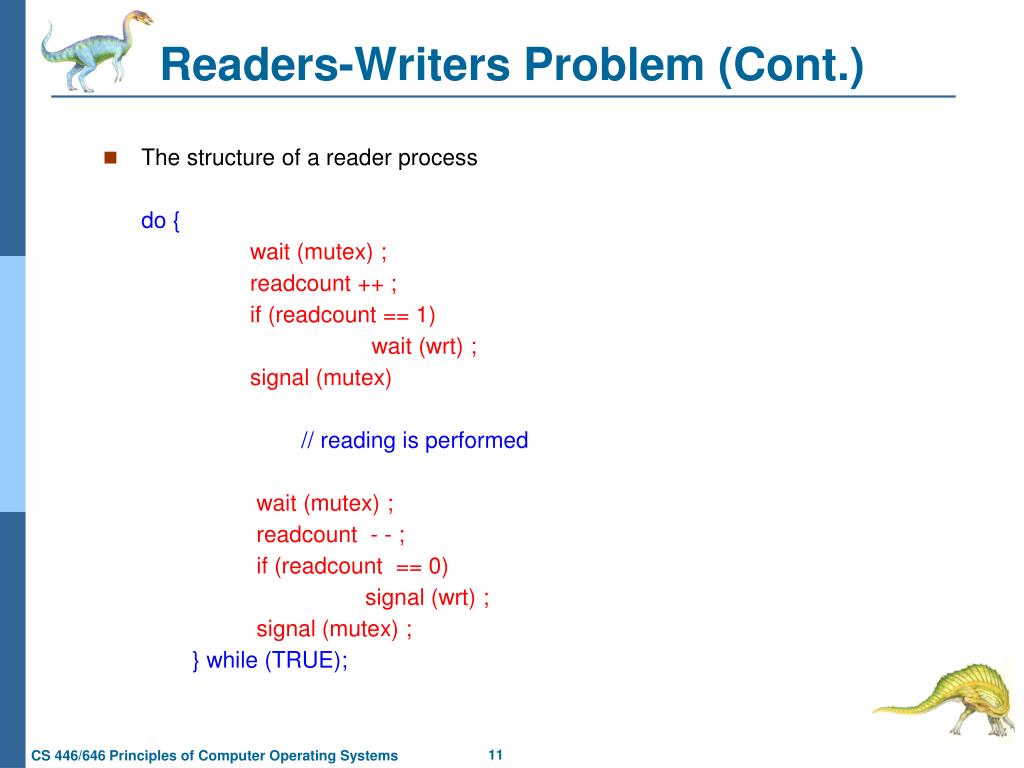 Readers-Writers Problem (Cont.)

The structure of a reader process

do {
wait (mutex) ;
readcount ++ ;
if (readcount == 1)
wait (wrt) ;
signal (mutex)

// reading is performed

wait (mutex) ;
readcount - - ;
if (readcount == 0)
signal (wrt) ;
signal (mutex) ;
} while (TRUE);

CS 446/646 Principles of Computer Operating Systems

11